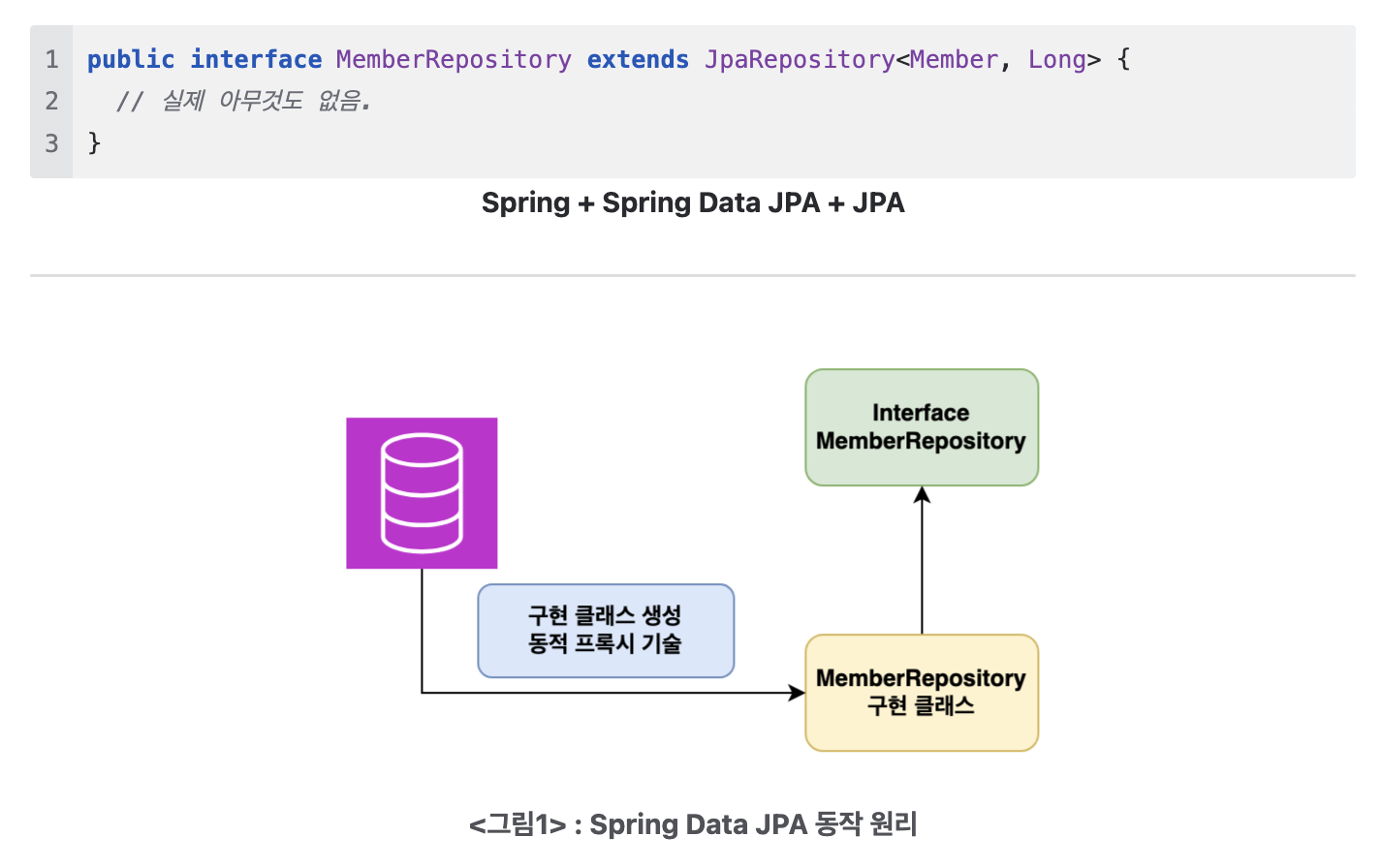 1 public interface MemberRepository extends JpaRepository<Member, Long> {
2 // 실제 아무것도 없음.
3 }

Spring + Spring Data JPA + JPA

Interface MemberRepository

구현 클래스 생성 동적 프록시 기술

MemberRepository 구현 클래스

<그림1> : Spring Data JPA 동작 원리